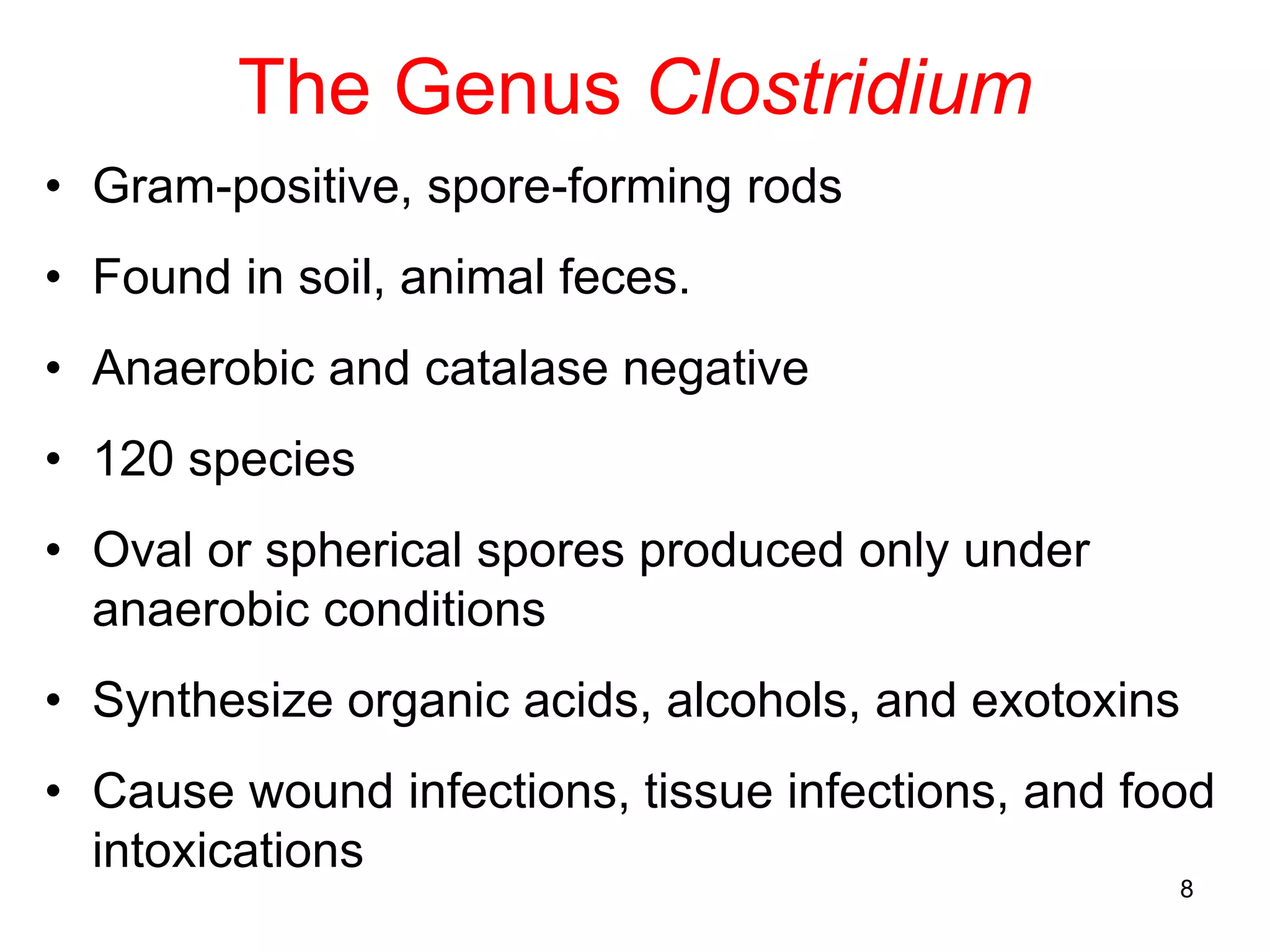 The Genus Clostridium

• Gram-positive, spore-forming rods
• Found in soil, animal feces.
• Anaerobic and catalase negative
• 120 species
• Oval or spherical spores produced only under anaerobic conditions
• Synthesize organic acids, alcohols, and exotoxins
• Cause wound infections, tissue infections, and food intoxications

8